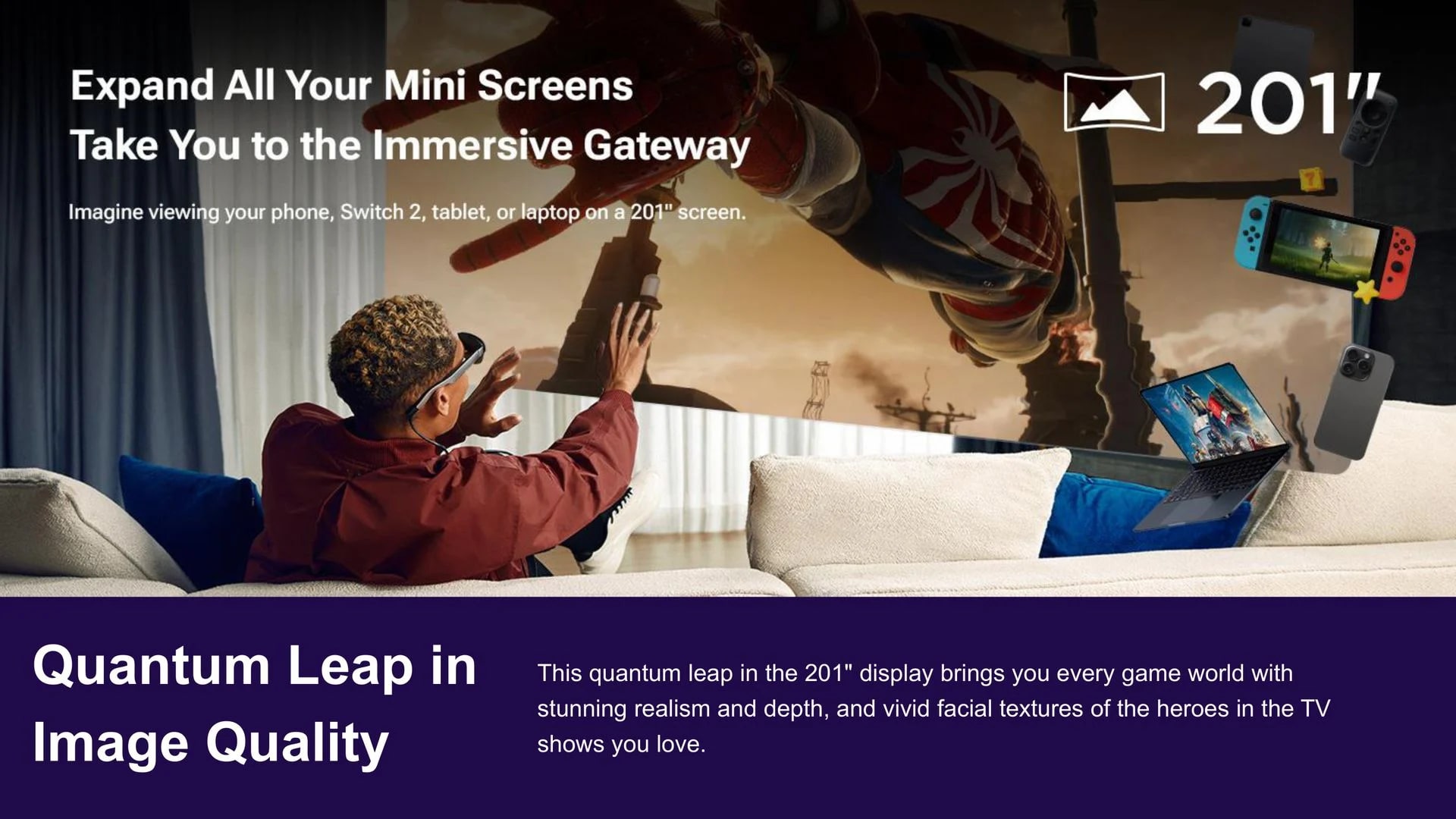 Expand All Your Mini Screens
Take You to the Immersive Gateway

Imagine viewing your phone, Switch 2, tablet, or laptop on a 201" screen.

201"

Quantum Leap in Image Quality

This quantum leap in the 201" display brings you every game world with stunning realism and depth, and vivid facial textures of the heroes in the TV shows you love.